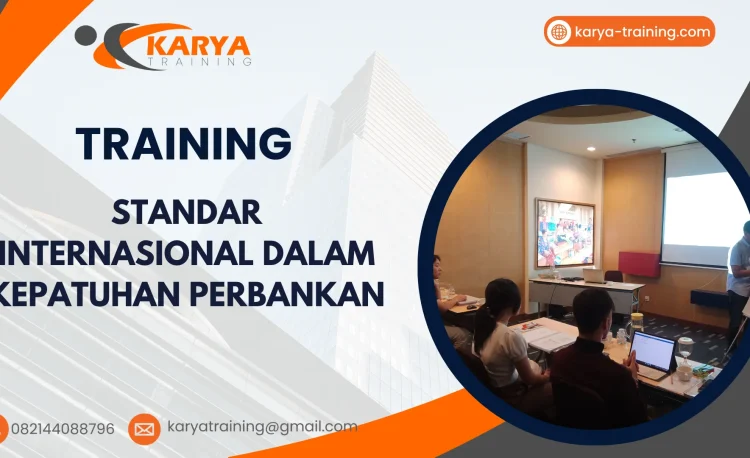 KARYA
TRAINING

karya-training.com

TRAINING

STANDAR INTERNASIONAL DALAM KEPATUHAN PERBANKAN

082144088796

karyatraining@gmail.com